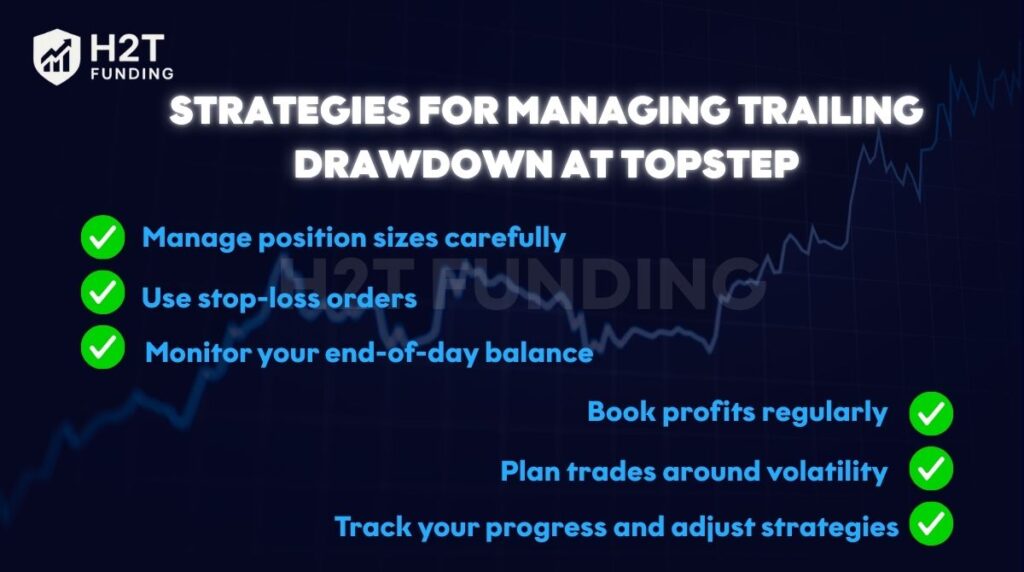 H2T FUNDING

STRATEGIES FOR MANAGING TRAILING DRAWDOWN AT TOPSTEP

Manage position sizes carefully

Use stop-loss orders

Monitor your end-of-day balance

H2T FUNDING

Book profits regularly

Plan trades around volatility

Track your progress and adjust strategies